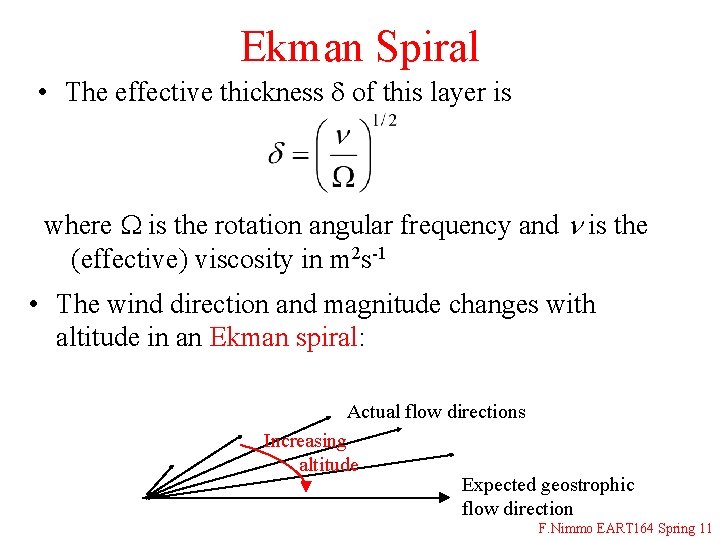 Ekman Spiral

• The effective thickness $\delta$ of this layer is

$\delta = \left(\frac{\nu}{\Omega}\right)^{1/2}$

where $\Omega$ is the rotation angular frequency and $\nu$ is the (effective) viscosity in $m^2s^{-1}$

• The wind direction and magnitude changes with altitude in an Ekman spiral:

Actual flow directions

Increasing altitude

Expected geostrophic flow direction

F.Nimmo EART164 Spring 11